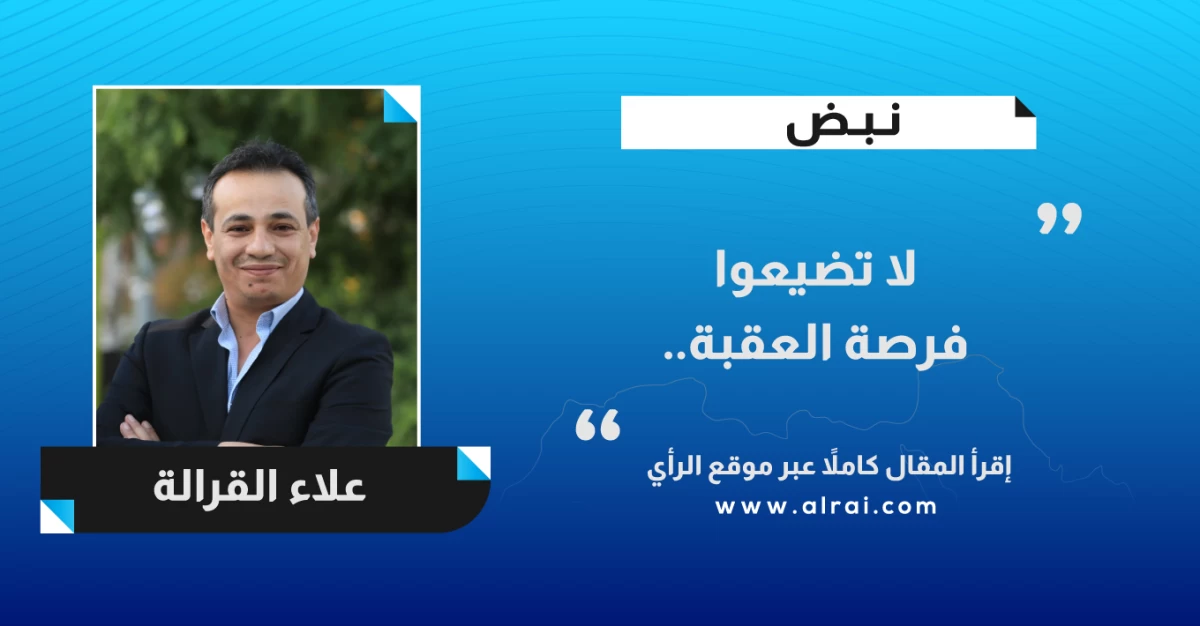 نبض

لا تضيعوا
فرصة العقبة..

إقرأ المقال كاملًا عبر موقع الرأي
www.alrai.com

علاء القرالة